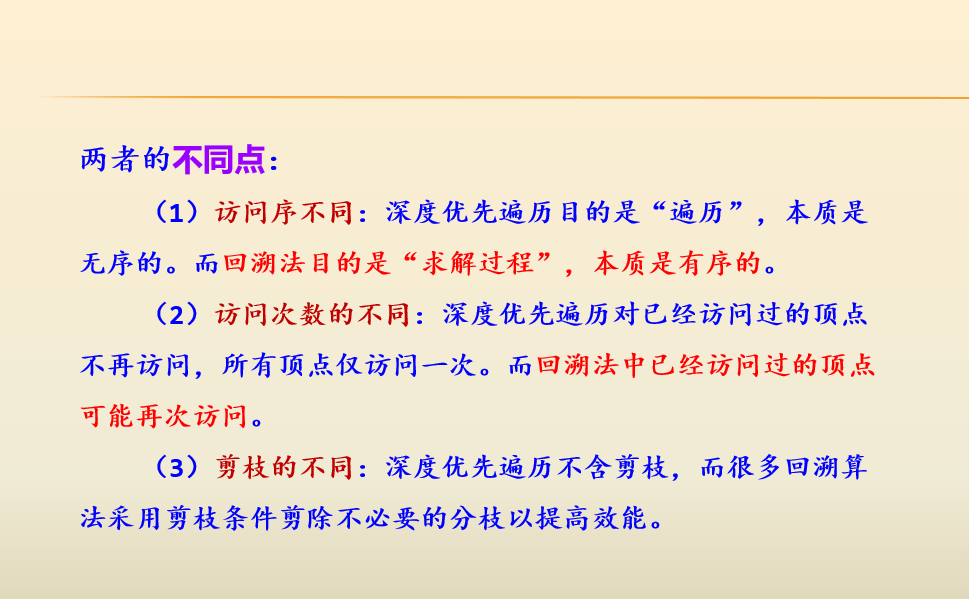 两者的不同点：

（1）访问序不同：深度优先遍历目的是“遍历”，本质是无序的。而回溯法目的是“求解过程”，本质是有序的。

（2）访问次数的不同：深度优先遍历对已经访问过的顶点不再访问，所有顶点仅访问一次。而回溯法中已经访问过的顶点可能再次访问。

（3）剪枝的不同：深度优先遍历不含剪枝，而很多回溯算法采用剪枝条件剪除不必要的分枝以提高效能。